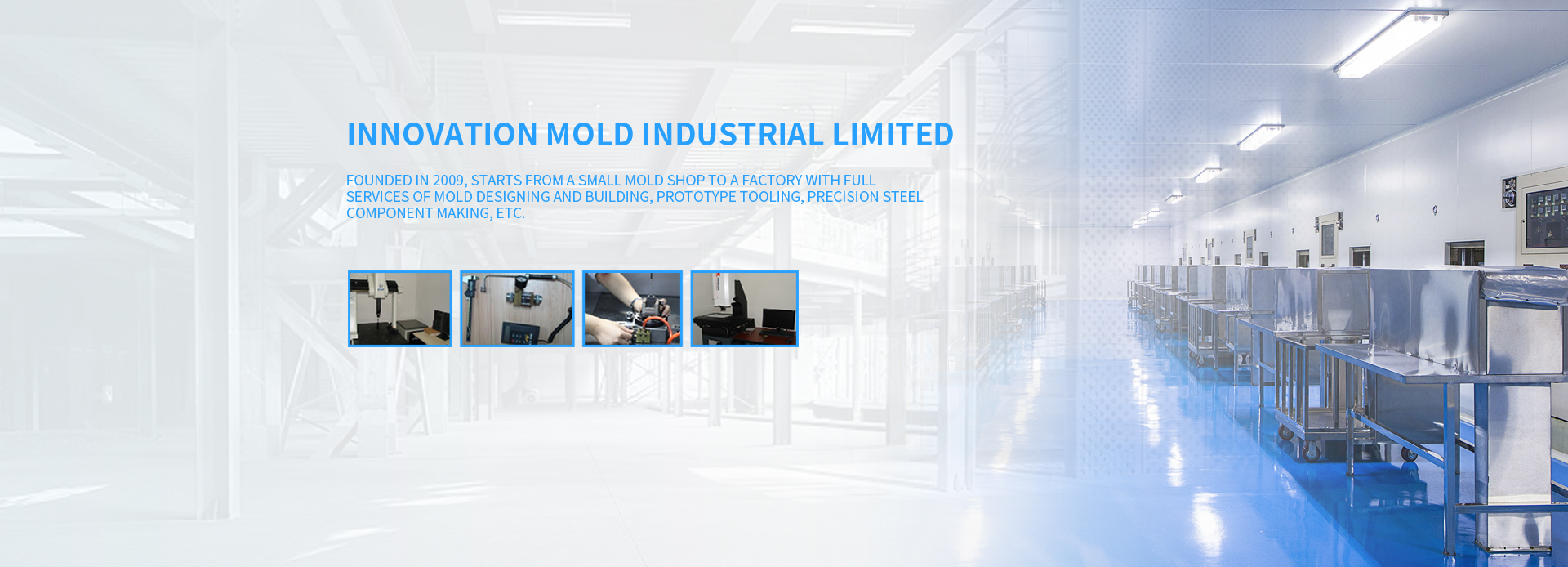 INNOVATION MOLD INDUSTRIAL LIMITED

FOUNDED IN 2009, STARTS FROM A SMALL MOLD SHOP TO A FACTORY WITH FULL SERVICES OF MOLD DESIGNING AND BUILDING, PROTOTYPE TOOLING, PRECISION STEEL COMPONENT MAKING, ETC.